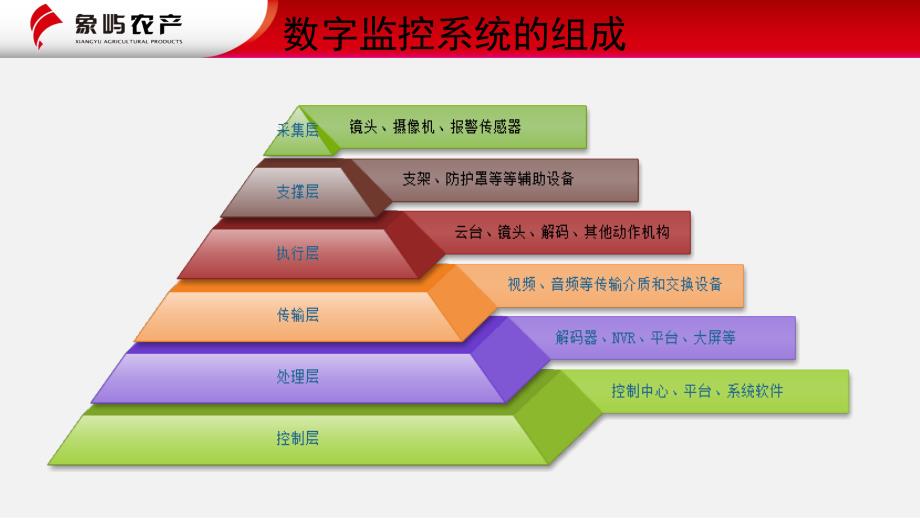 象屿农产
XIANGYU AGRICULTURAL PRODUCTS

数字监控系统的组成

采集层
镜头、摄像机、报警传感器

支撑层
支架、防护罩等等辅助设备

执行层
云台、镜头、解码、其他动作机构

传输层
视频、音频等传输介质和交换设备

处理层
解码器、NVR、平台、大屏等

控制层
控制中心、平台、系统软件